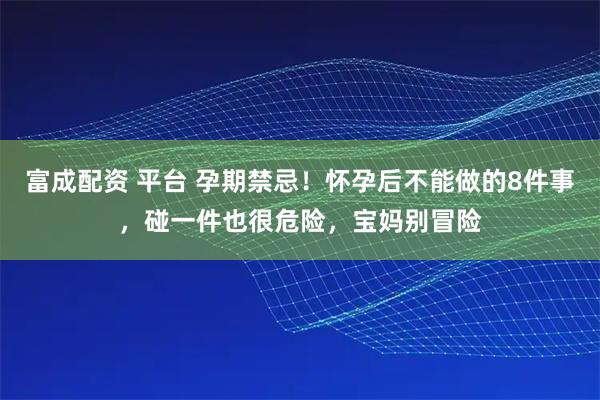 富成配资 平台 孕期禁忌！怀孕后不能做的8件事，碰一件也很危险，宝妈别冒险